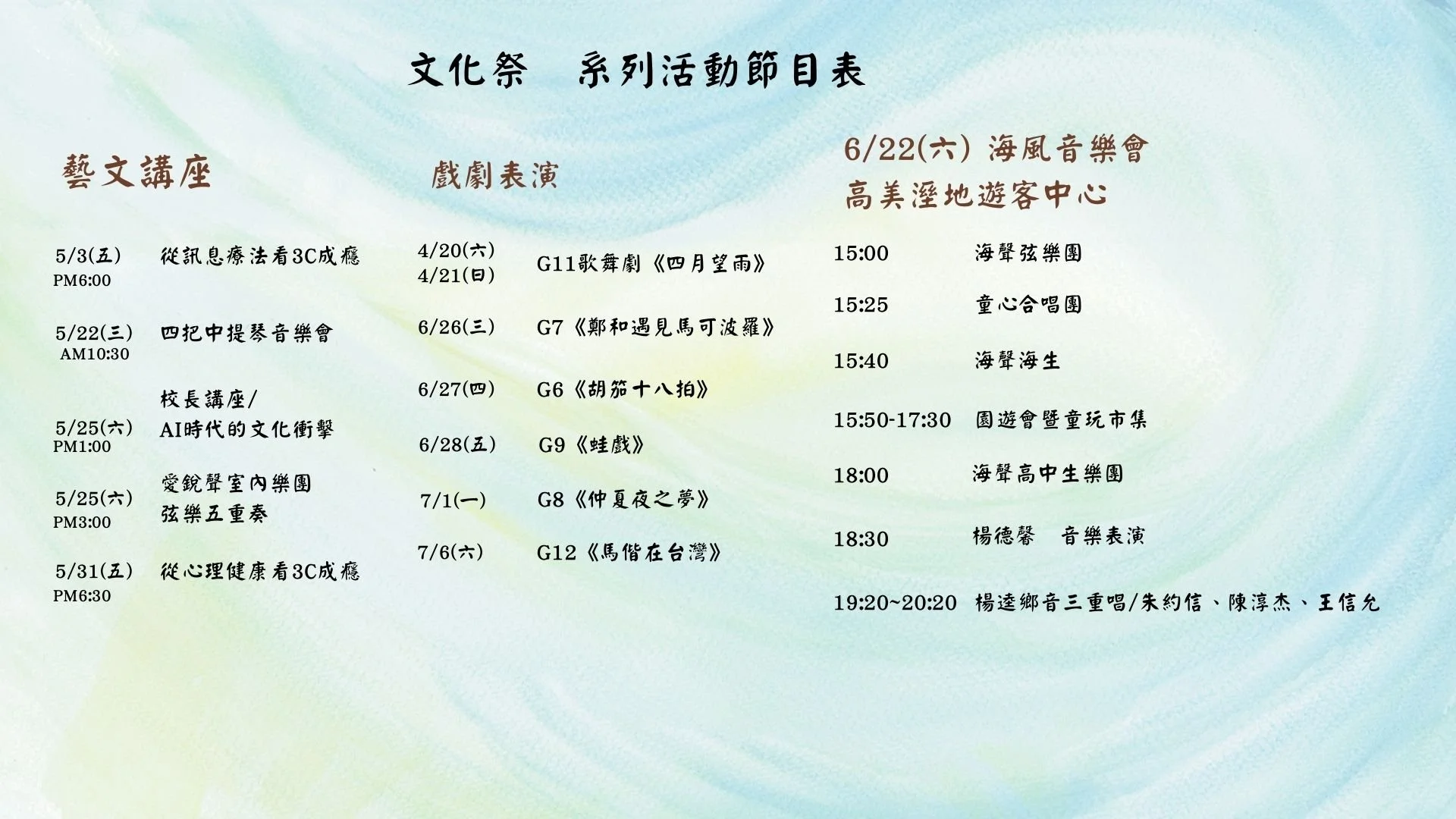 文化祭　系列活動節目表

藝文講座

5/3(五) PM6:00　從訊息療法看3C成癮

5/22(三) AM10:30　四把中提琴音樂會

5/25(六) PM1:00　校長講座/ AI時代的文化衝擊

5/25(六) PM3:00　愛銳聲室內樂團 弦樂五重奏

5/31(五) PM6:30　從心理健康看3C成癮

戲劇表演

4/20(六) 4/21(日)　G11歌舞劇《四月望雨》

6/26(三)　G7《鄭和遇見馬可波羅》

6/27(四)　G6《胡笳十八拍》

6/28(五)　G9《蛙戲》

7/1(一)　G8《仲夏夜之夢》

7/6(六)　G12《馬偕在台灣》

6/22(六) 海風音樂會
高美溼地遊客中心

15:00　海聲弦樂團

15:25　童心合唱團

15:40　海聲海生

15:50-17:30　園遊會暨童玩市集

18:00　海聲高中生樂團

18:30　楊德馨　音樂表演

19:20~20:20　楊逵鄉音三重唱/朱約信、陳淳杰、王信允